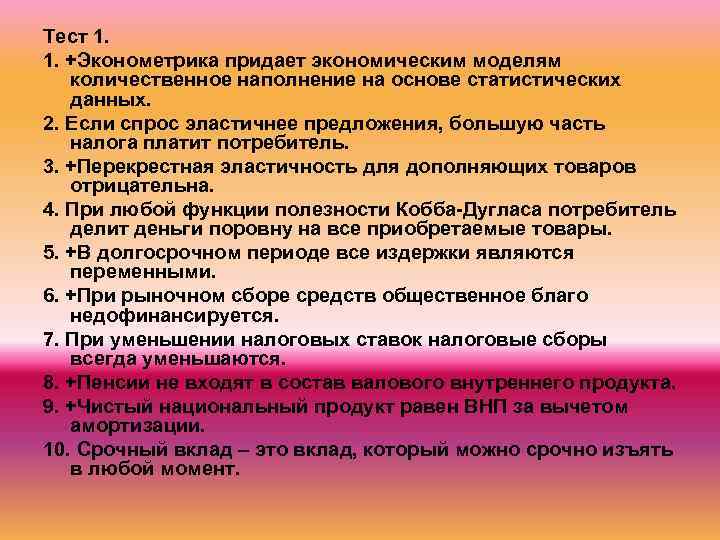 Тест 1.

1. +Эконометрика придает экономическим моделям количественное наполнение на основе статистических данных.

2. Если спрос эластичнее предложения, большую часть налога платит потребитель.

3. +Перекрестная эластичность для дополняющих товаров отрицательна.

4. При любой функции полезности Кобба-Дугласа потребитель делит деньги поровну на все приобретаемые товары.

5. +В долгосрочном периоде все издержки являются переменными.

6. +При рыночном сборе средств общественное благо недофинансируется.

7. При уменьшении налоговых ставок налоговые сборы всегда уменьшаются.

8. +Пенсии не входят в состав валового внутреннего продукта.

9. +Чистый национальный продукт равен ВНП за вычетом амортизации.

10. Срочный вклад – это вклад, который можно срочно изъять в любой момент.